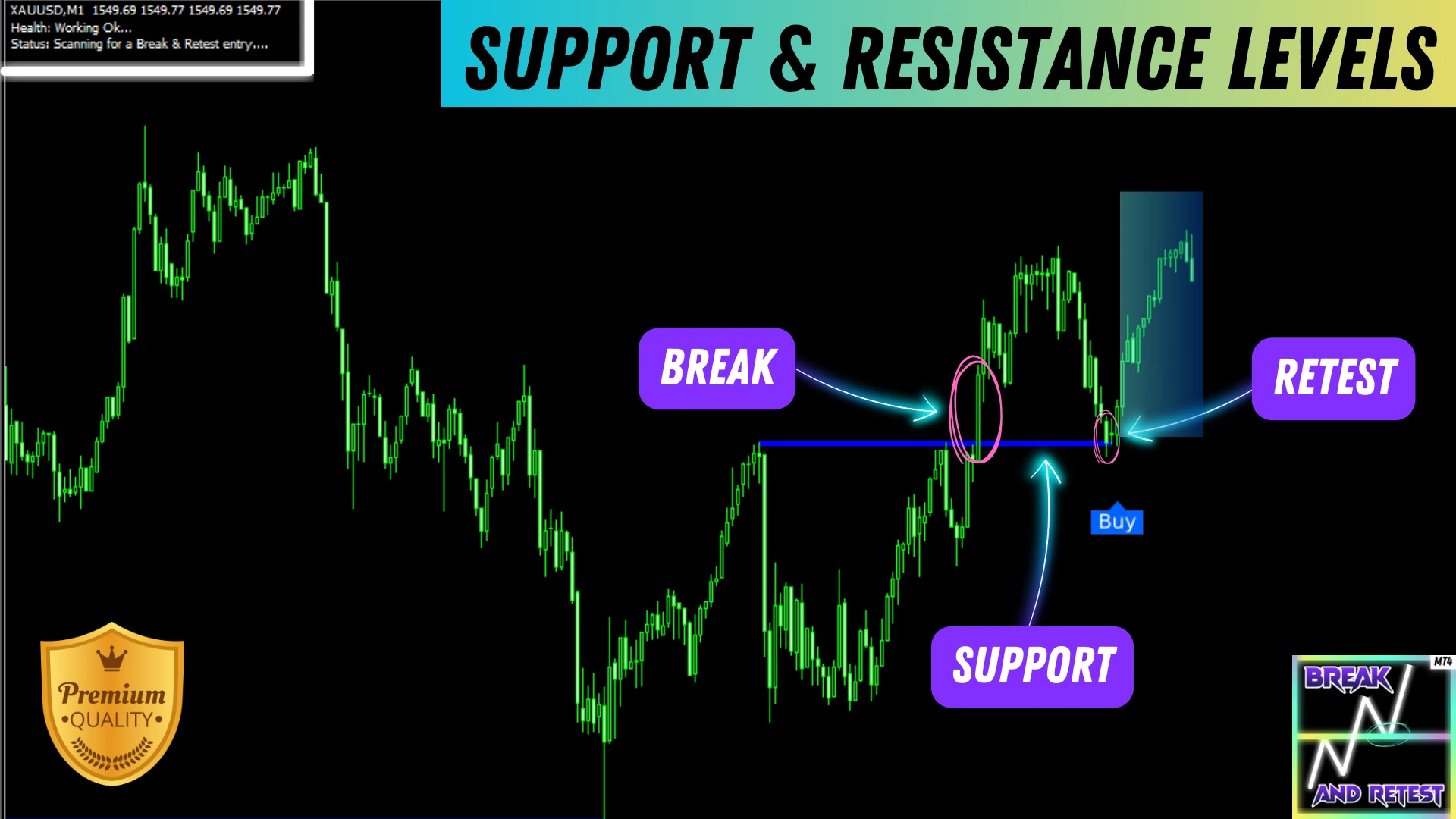 XAUUSD,M1 1549.69 1549.77 1549.69 1549.77
Health: Working Ok...
Status: Scanning for a Break & Retest entry....

SUPPORT & RESISTANCE LEVELS

BREAK

RETEST

Buy

SUPPORT

Premium
•QUALITY•

MT4
BREAK
AND RETEST